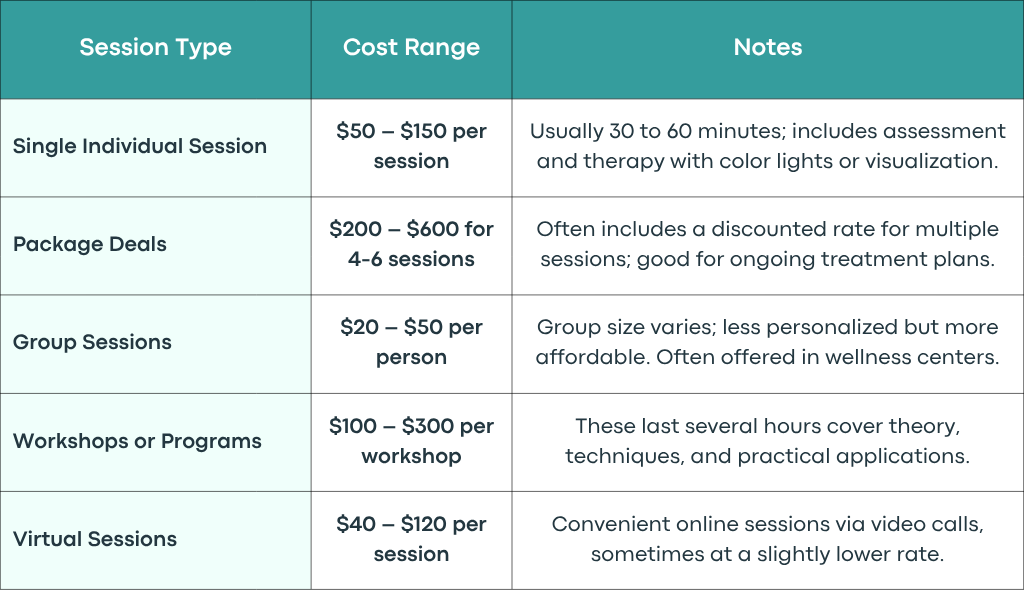 | Session Type | Cost Range | Notes |
|---|---|---|
| Single Individual Session | \$50 – \$150 per session | Usually 30 to 60 minutes; includes assessment and therapy with color lights or visualization. |
| Package Deals | \$200 – \$600 for 4-6 sessions | Often includes a discounted rate for multiple sessions; good for ongoing treatment plans. |
| Group Sessions | \$20 – \$50 per person | Group size varies; less personalized but more affordable. Often offered in wellness centers. |
| Workshops or Programs | \$100 – \$300 per workshop | These last several hours cover theory, techniques, and practical applications. |
| Virtual Sessions | \$40 – \$120 per session | Convenient online sessions via video calls, sometimes at a slightly lower rate. |